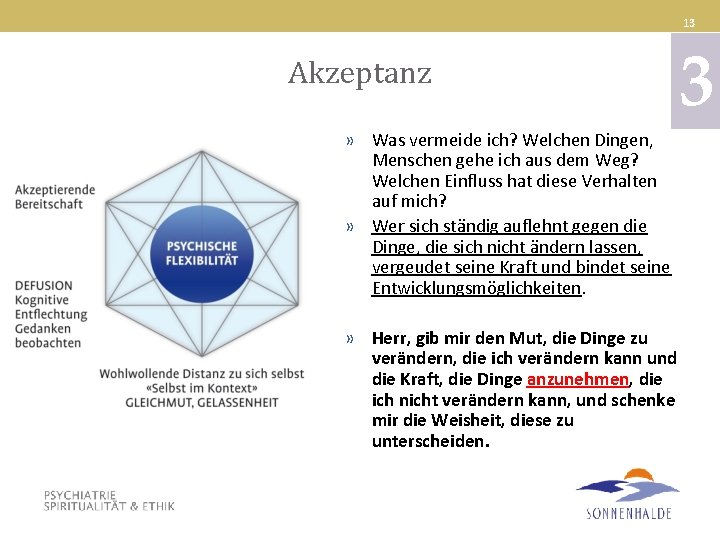 13

3

Akzeptanz

Akzeptierende Bereitschaft

PSYCHISCHE FLEXIBILITÄT

DEFUSION
Kognitive Entflechtung
Gedanken beobachten

Wohlwollende Distanz zu sich selbst
«Selbst im Kontext»
GLEICHMUT, GELASSENHEIT

» Was vermeide ich? Welchen Dingen, Menschen gehe ich aus dem Weg? Welchen Einfluss hat diese Verhalten auf mich?

» Wer sich ständig auflehnt gegen die Dinge, die sich nicht ändern lassen, vergeudet seine Kraft und bindet seine Entwicklungsmöglichkeiten.

» Herr, gib mir den Mut, die Dinge zu verändern, die ich verändern kann und die Kraft, die Dinge anzunehmen, die ich nicht verändern kann, und schenke mir die Weisheit, diese zu unterscheiden.

PSYCHIATRIE
SPIRITUALITÄT & ETHIK

SONNENHALDE